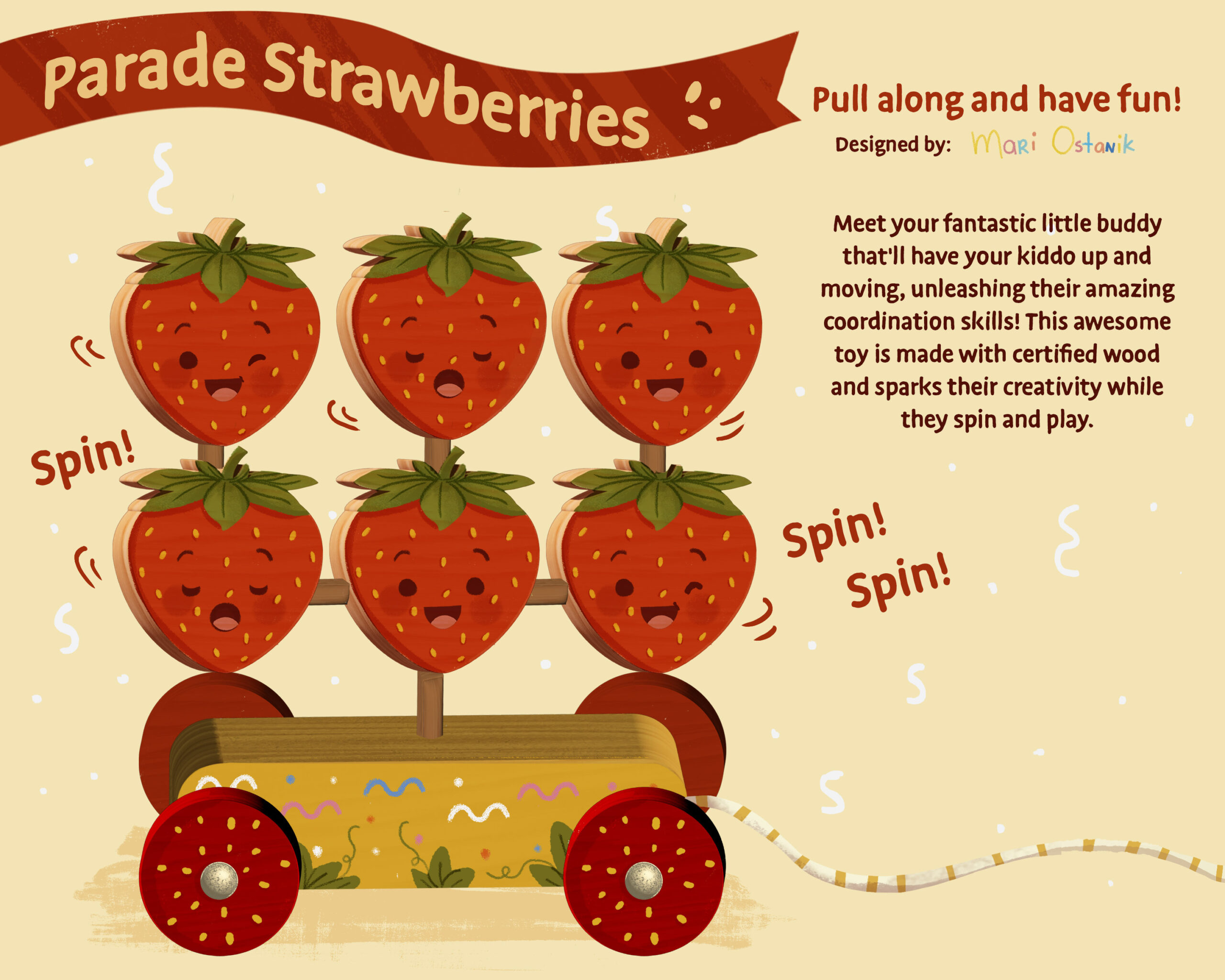 Parade Strawberries

Pull along and have fun!

Designed by: Mari Ostanik

Meet your fantastic little buddy that'll have your kiddo up and moving, unleashing their amazing coordination skills! This awesome toy is made with certified wood and sparks their creativity while they spin and play.

Spin!

Spin!

Spin!